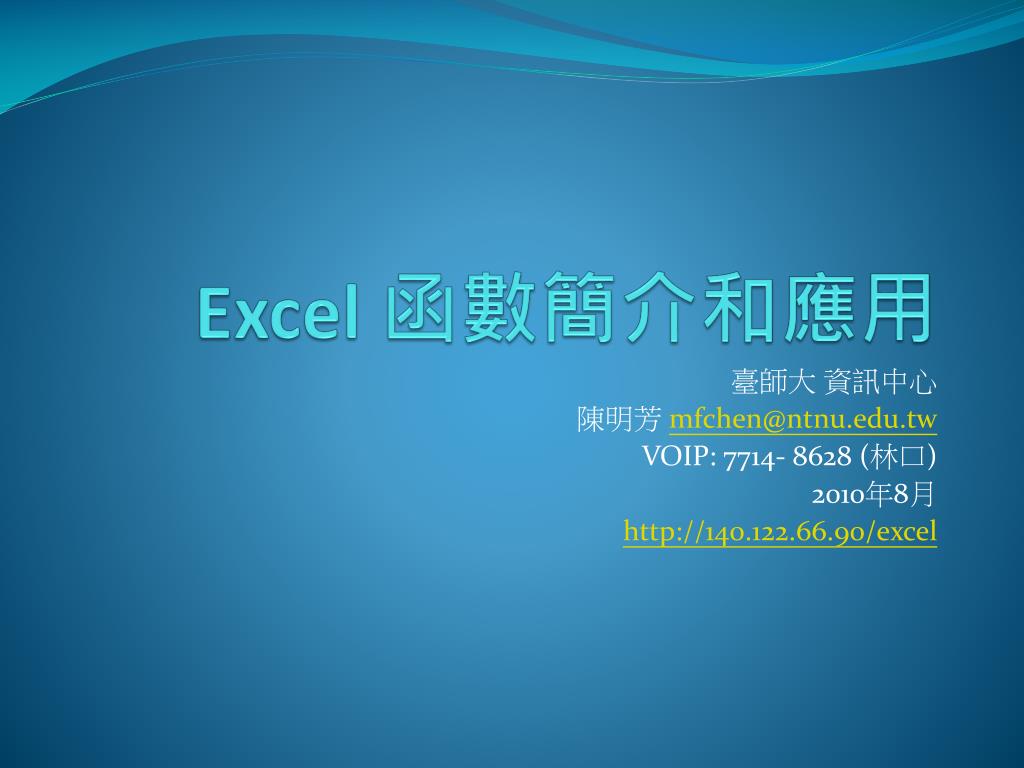 Excel 函數簡介和應用

臺師大 資訊中心
陳明芳 mfchen@ntnu.edu.tw
VOIP: 7714- 8628 (林口)
2010年8月
http://140.122.66.90/excel